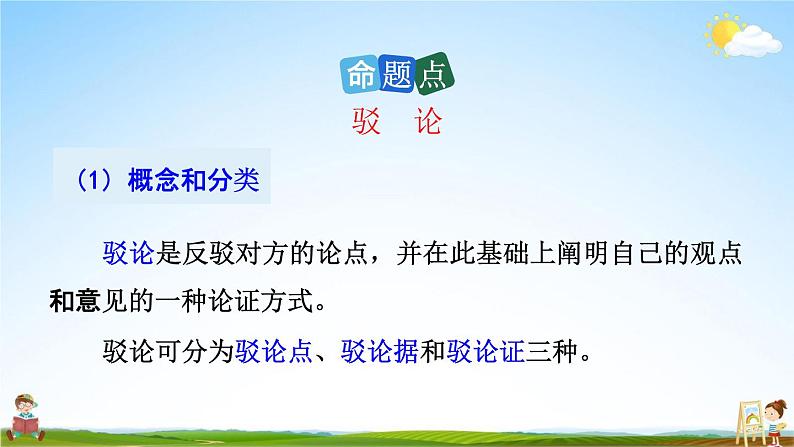 命题点

驳　论

（1）概念和分类

驳论是反驳对方的论点，并在此基础上阐明自己的观点和意见的一种论证方式。

驳论可分为驳论点、驳论据和驳论证三种。